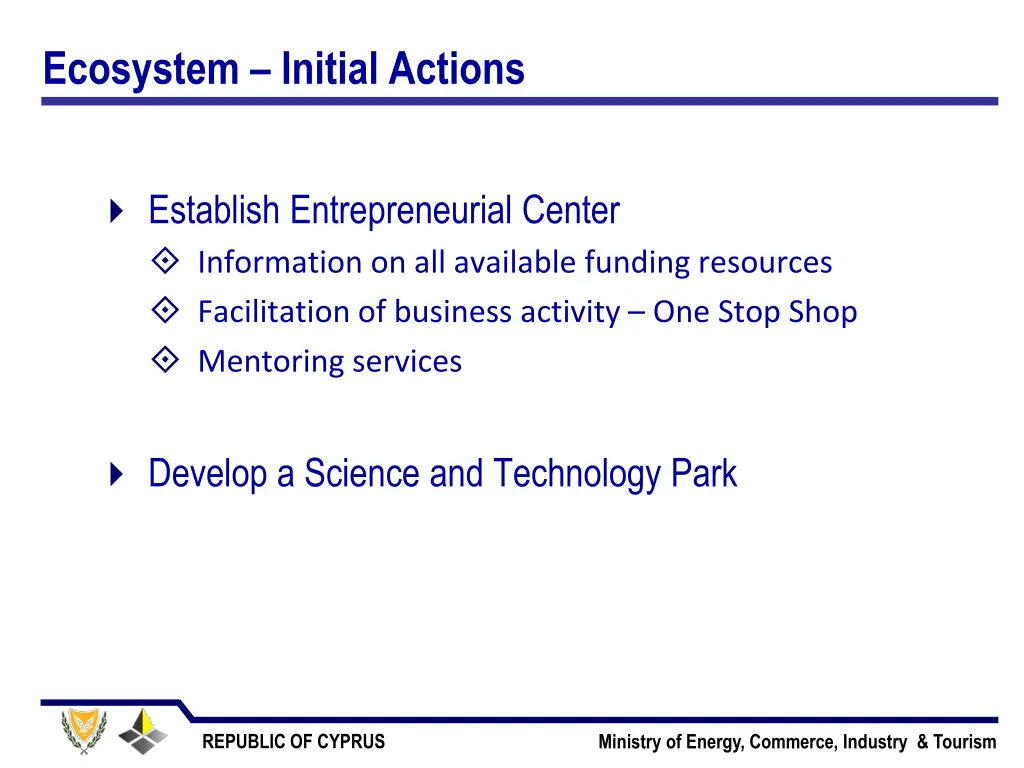 Ecosystem – Initial Actions

Establish Entrepreneurial Center

Information on all available funding resources

Facilitation of business activity – One Stop Shop

Mentoring services

Develop a Science and Technology Park

REPUBLIC OF CYPRUS

Ministry of Energy, Commerce, Industry & Tourism